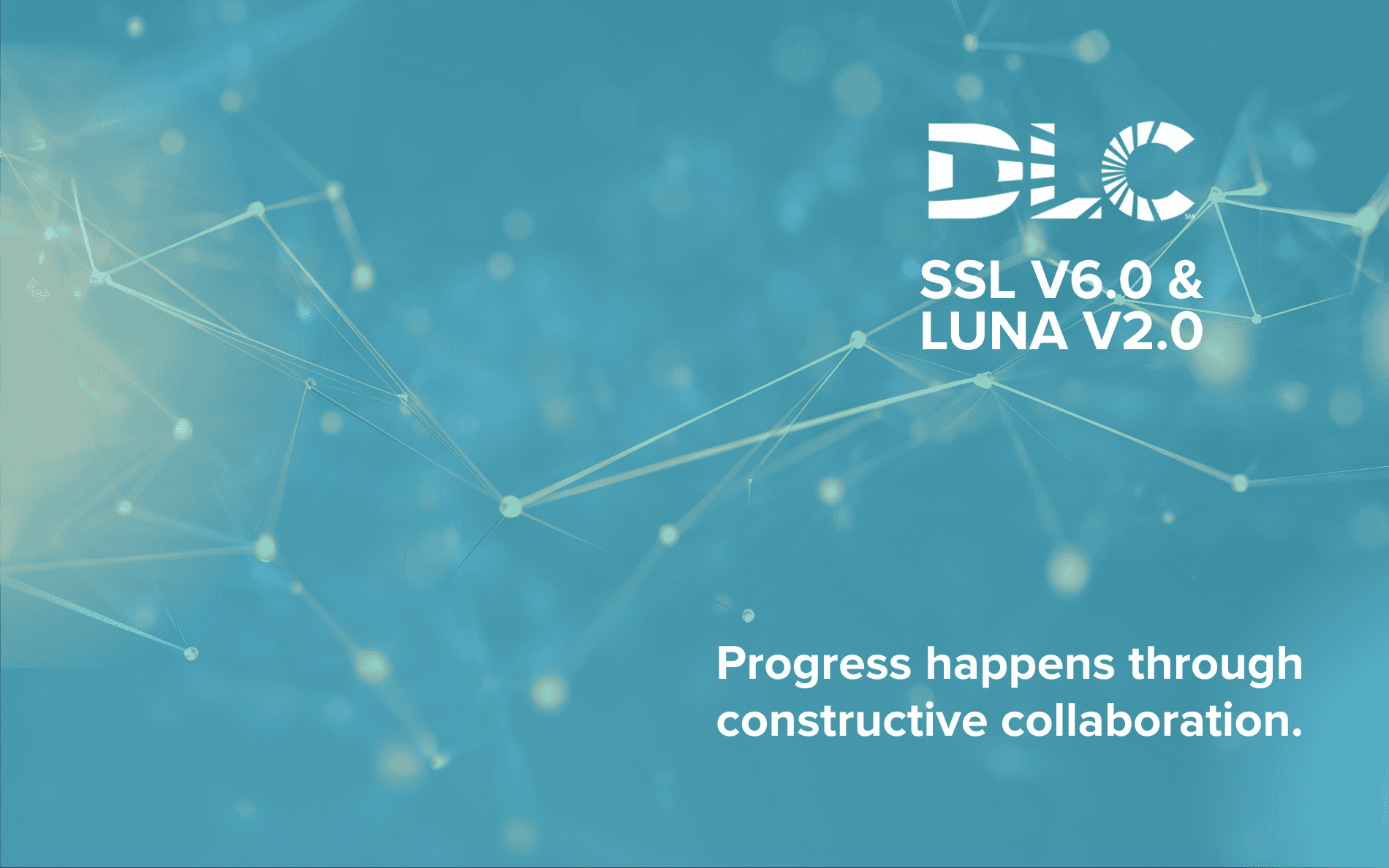 DLC SM

SSL V6.0 & LUNA V2.0

Progress happens through constructive collaboration.